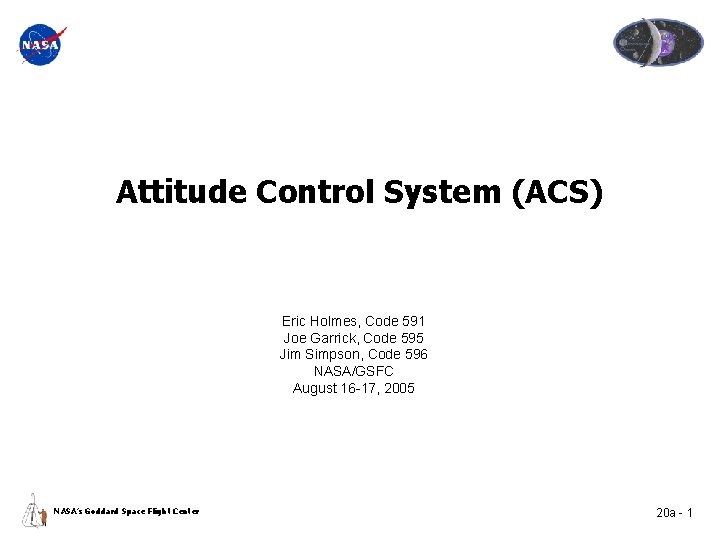 NASA

Attitude Control System (ACS)

Eric Holmes, Code 591
Joe Garrick, Code 595
Jim Simpson, Code 596
NASA/GSFC
August 16-17, 2005

NASA's Goddard Space Flight Center

20a - 1